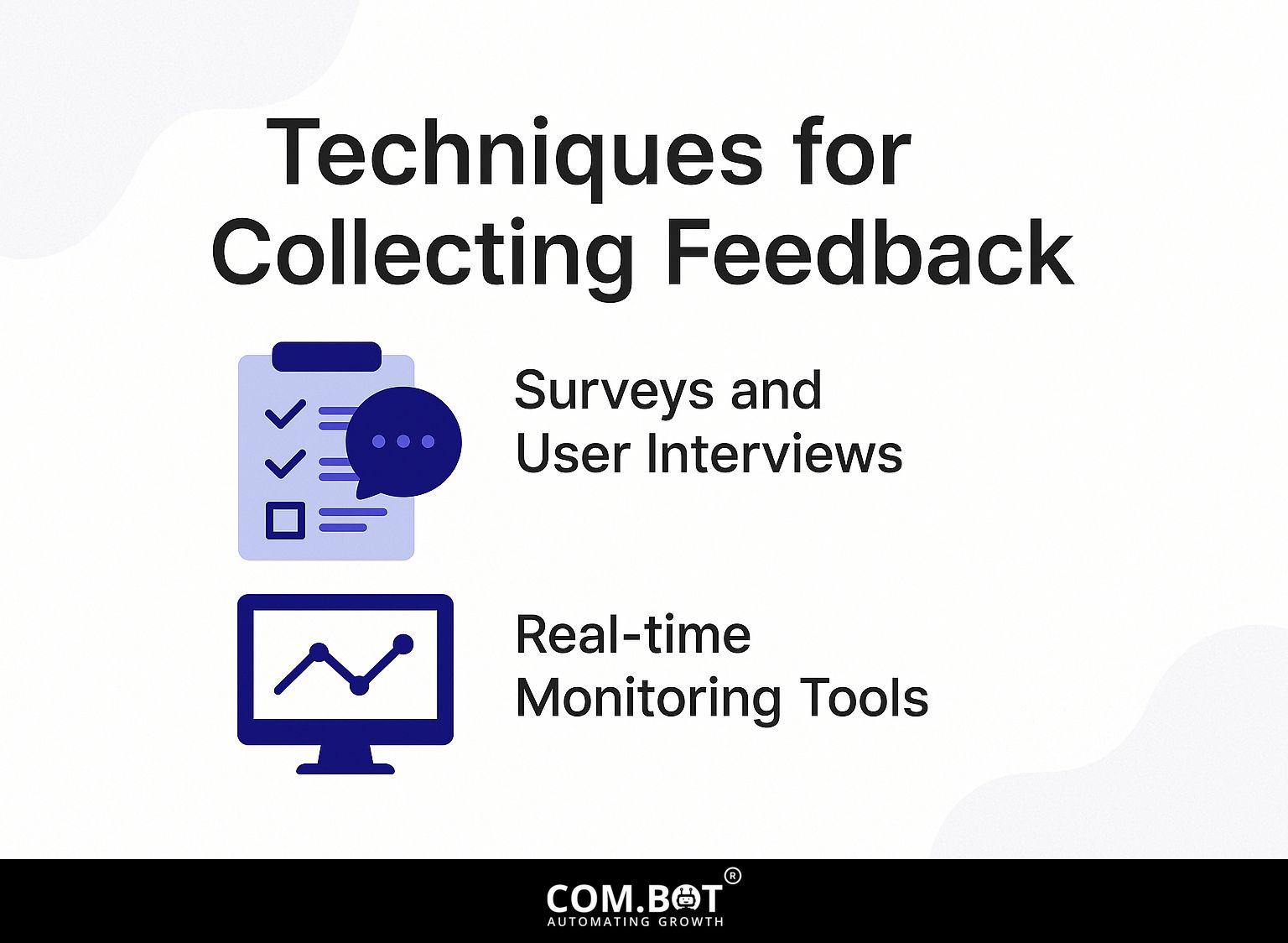 Techniques for Collecting Feedback

Surveys and User Interviews

Real-time Monitoring Tools

COM.BOT®
AUTOMATING GROWTH